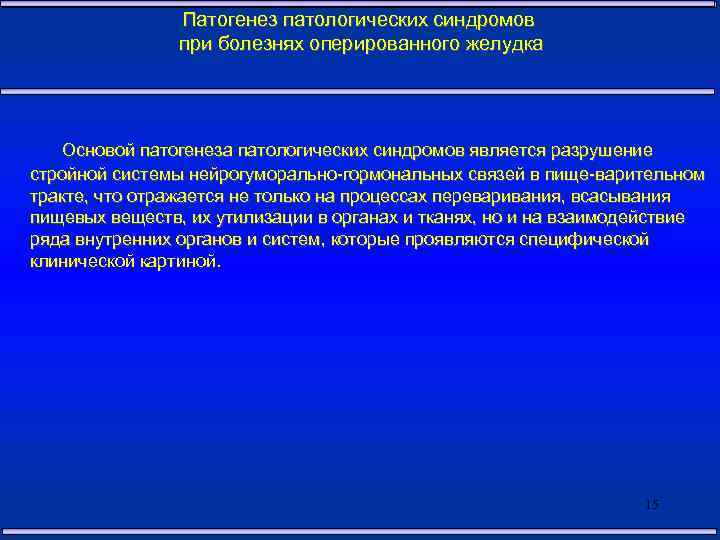 Патогенез патологических синдромов при болезнях оперированного желудка

Основой патогенеза патологических синдромов является разрушение стройной системы нейрогуморально-гормональных связей в пище-варительном тракте, что отражается не только на процессах переваривания, всасывания пищевых веществ, их утилизации в органах и тканях, но и на взаимодействие ряда внутренних органов и систем, которые проявляются специфической клинической картиной.

15